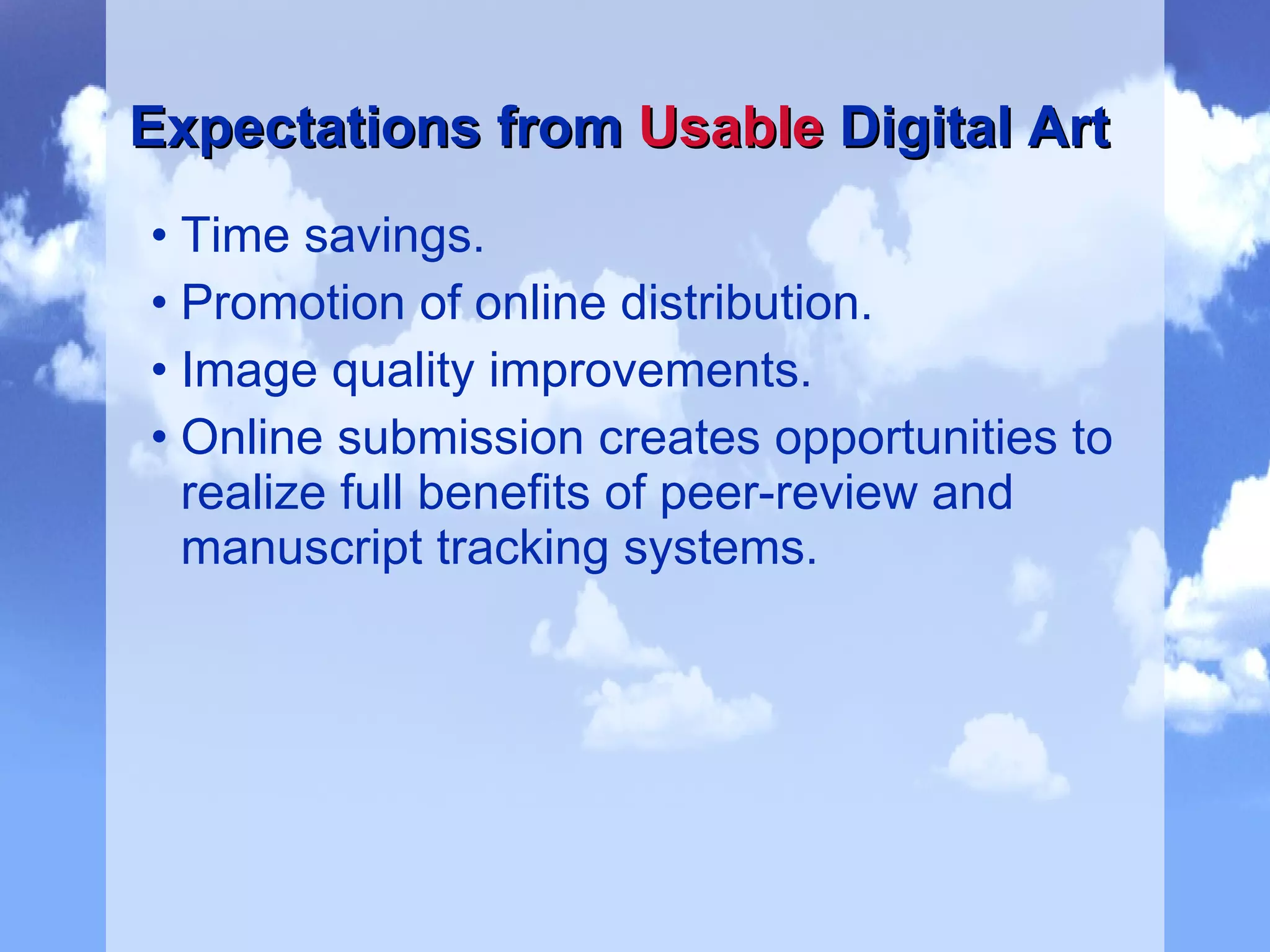 Expectations from Usable Digital Art

• Time savings.
• Promotion of online distribution.
• Image quality improvements.
• Online submission creates opportunities to realize full benefits of peer-review and manuscript tracking systems.